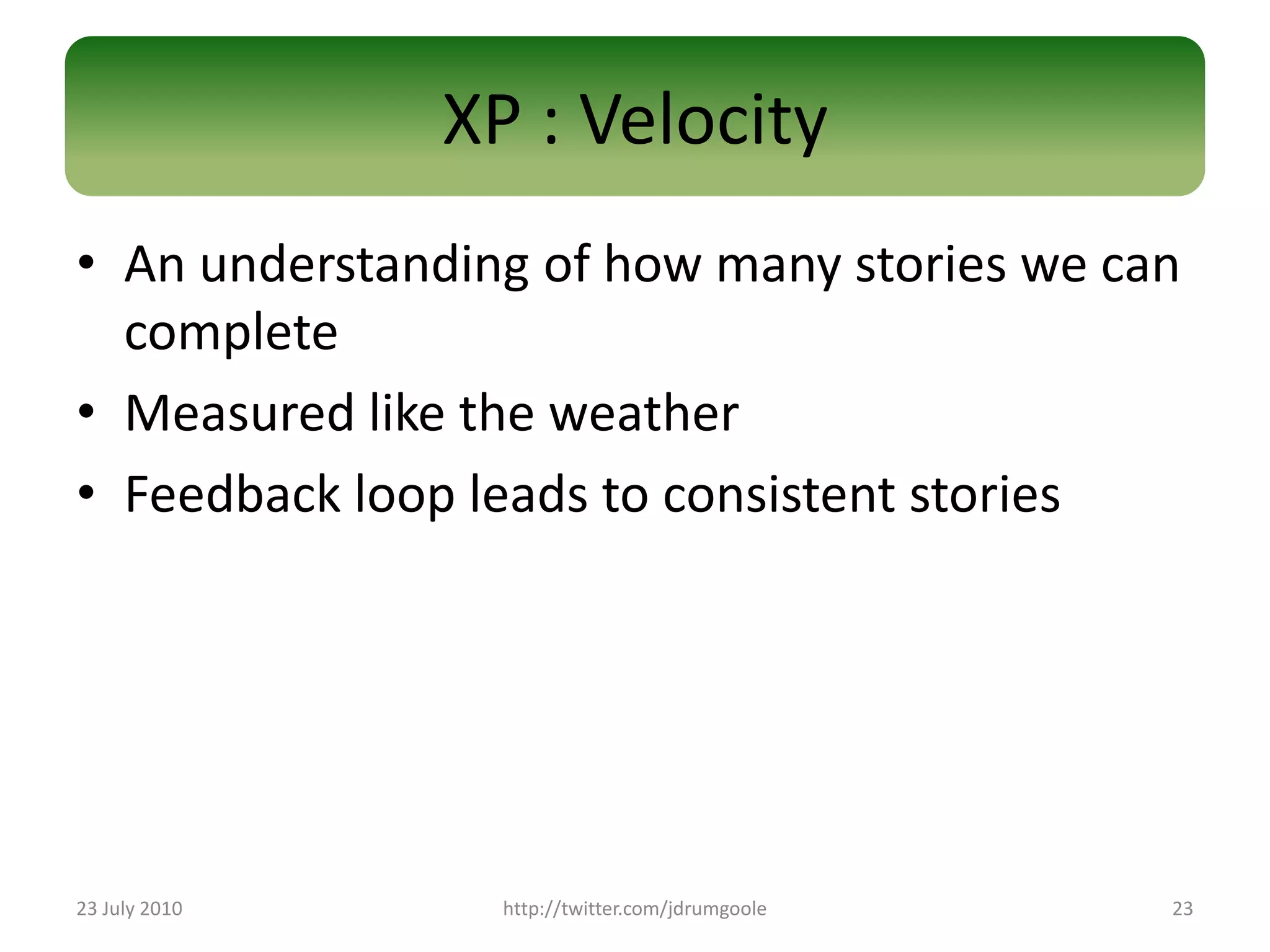 XP : Velocity

• An understanding of how many stories we can complete
• Measured like the weather
• Feedback loop leads to consistent stories

23 July 2010
http://twitter.com/jdrumgoole
23